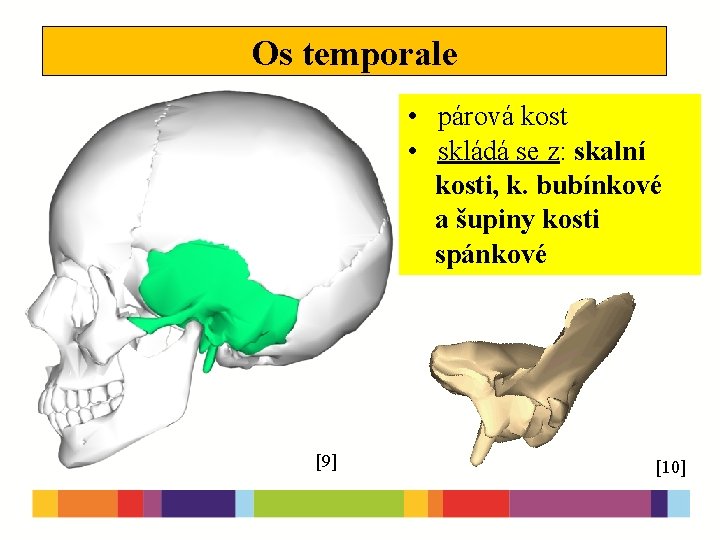 Os temporale

• párová kost
• skládá se z: skalní kosti, k. bubínkové a šupiny kosti spánkové

[9]

[10]